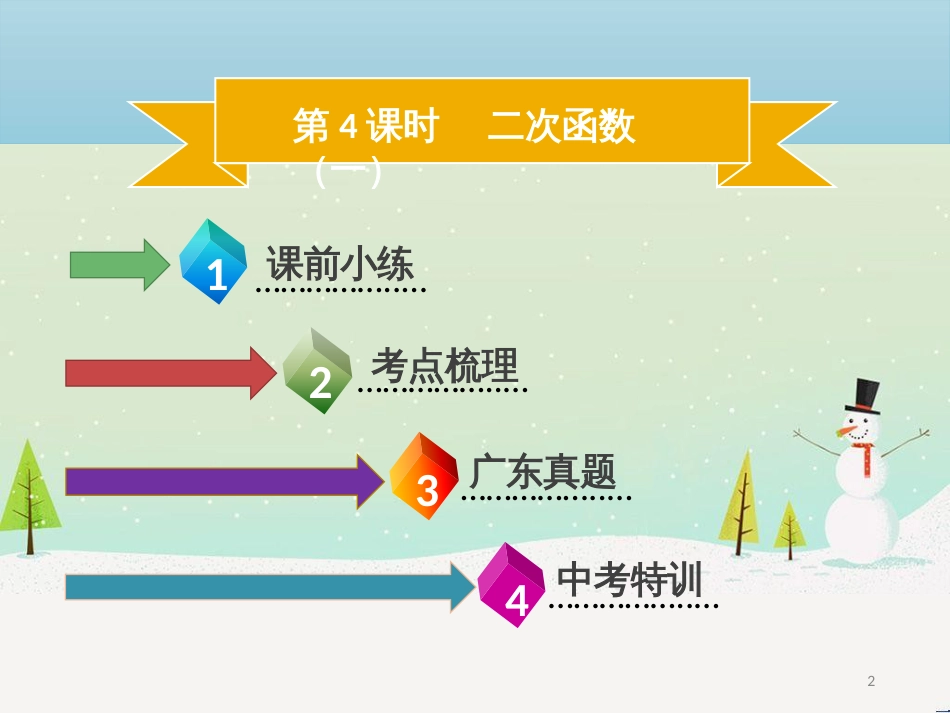 第 4 课时　二次函数（一）

1 课前小练

2 考点梳理

3 广东真题

4 中考特训

2